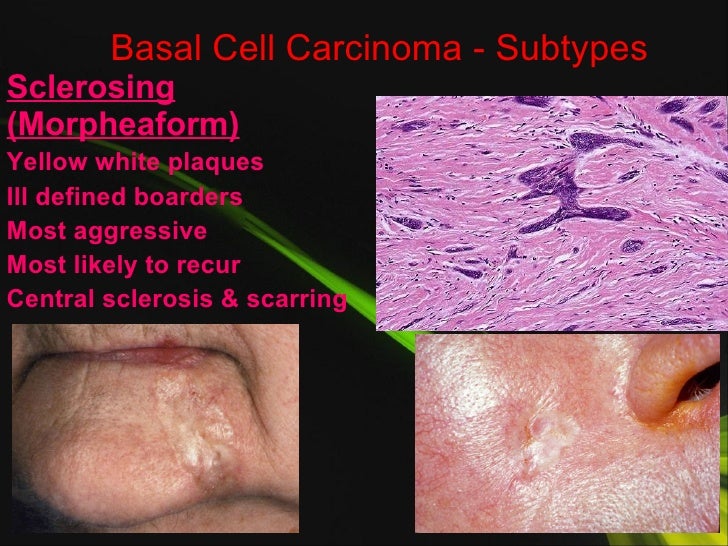 Basal Cell Carcinoma - Subtypes

Sclerosing (Morpheaform)

Yellow white plaques
Ill defined boarders
Most aggressive
Most likely to recur
Central sclerosis & scarring